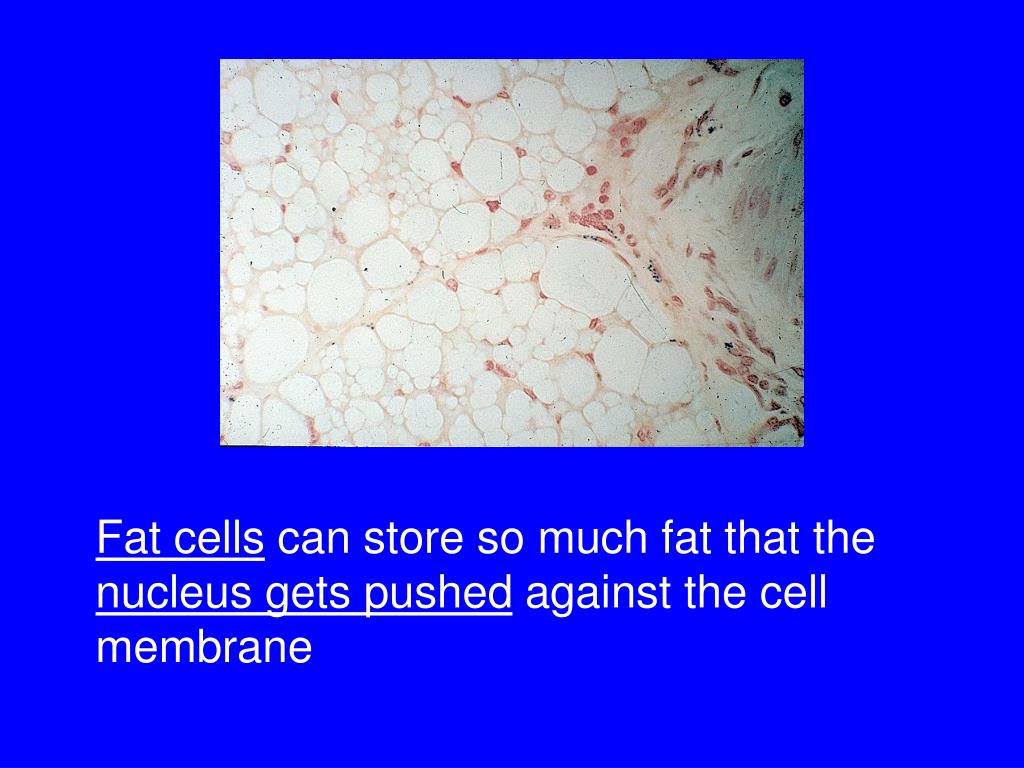 Fat cells can store so much fat that the nucleus gets pushed against the cell membrane